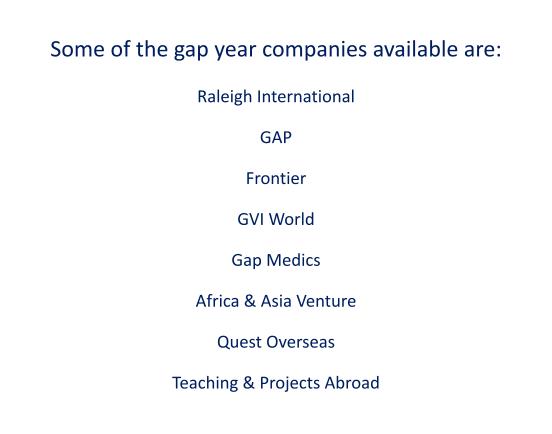 Some of the gap year companies available are:

Raleigh International

GAP

Frontier

GVI World

Gap Medics

Africa & Asia Venture

Quest Overseas

Teaching & Projects Abroad